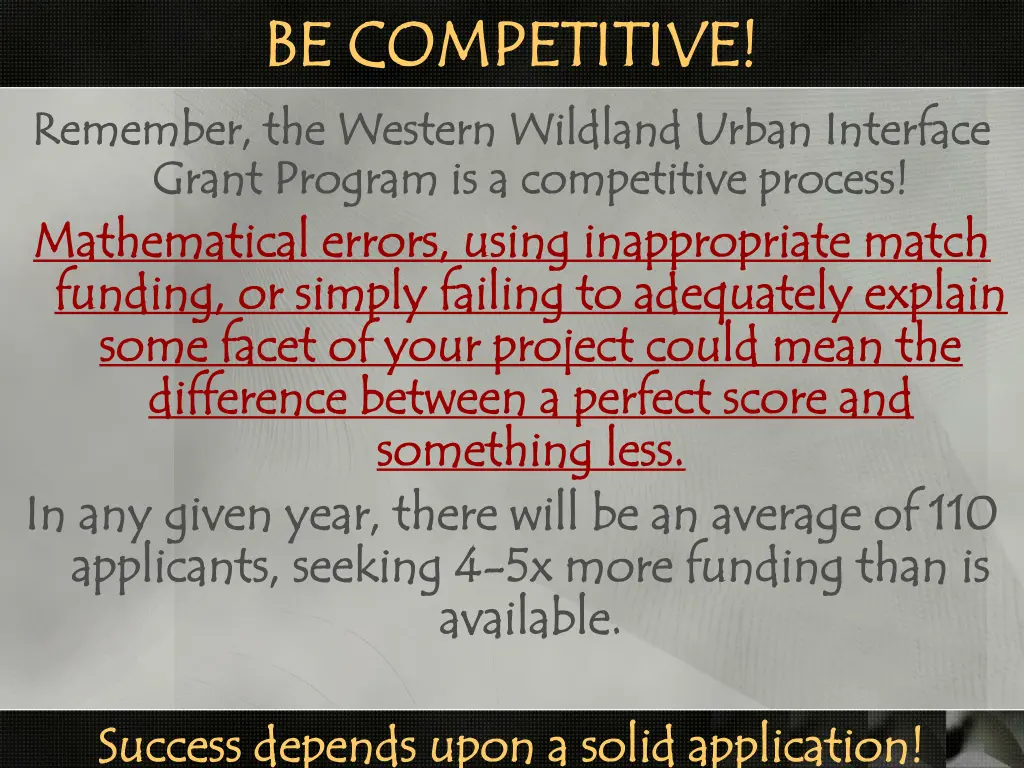 BE COMPETITIVE!

Remember, the Western Wildland Urban Interface Grant Program is a competitive process!

Mathematical errors, using inappropriate match funding, or simply failing to adequately explain some facet of your project could mean the difference between a perfect score and something less.

In any given year, there will be an average of 110 applicants, seeking 4-5x more funding than is available.

Success depends upon a solid application!